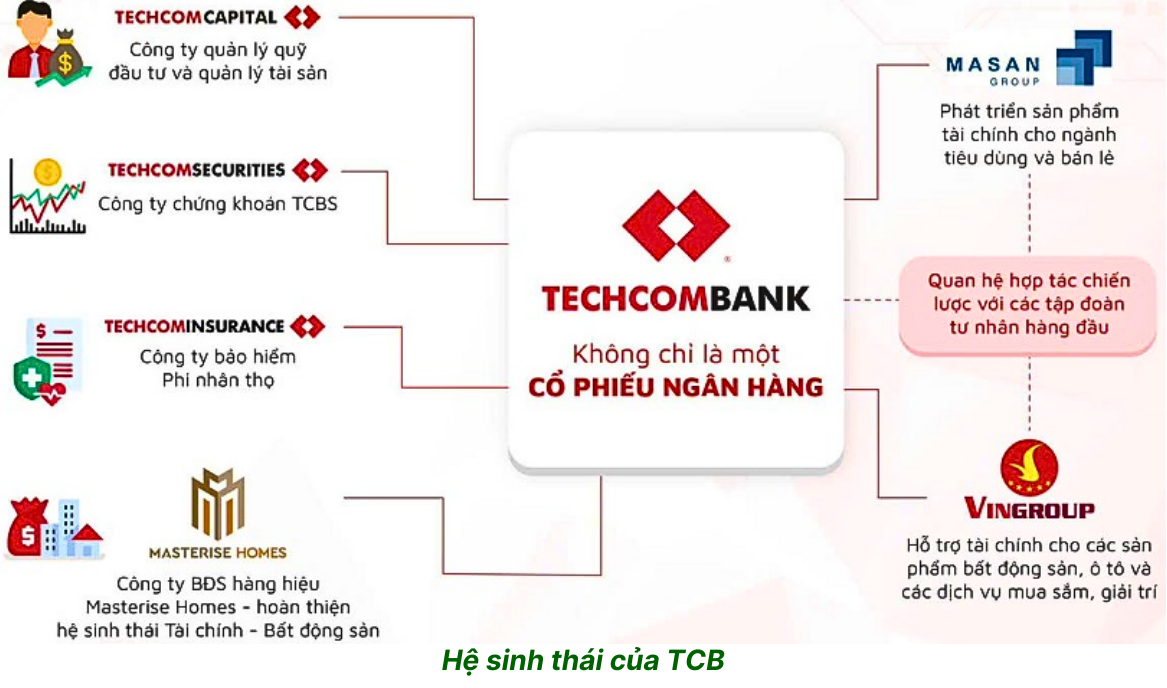 TECHCOMCAPITAL
Công ty quản lý quỹ đầu tư và quản lý tài sản

TECHCOMSECURITIES
Công ty chứng khoán TCBS

TECHCOMINSURANCE
Công ty bảo hiểm Phi nhân thọ

MASTERISE HOMES
Công ty BĐS hàng hiệu Masterise Homes - hoàn thiện hệ sinh thái Tài chính - Bất động sản

TECHCOMBANK
Không chỉ là một
CỔ PHIẾU NGÂN HÀNG

MASAN GROUP
Phát triển sản phẩm tài chính cho ngành tiêu dùng và bán lẻ

Quan hệ hợp tác chiến lược với các tập đoàn tư nhân hàng đầu

VINGROUP
Hỗ trợ tài chính cho các sản phẩm bất động sản, ô tô và các dịch vụ mua sắm, giải trí

Hệ sinh thái của TCB